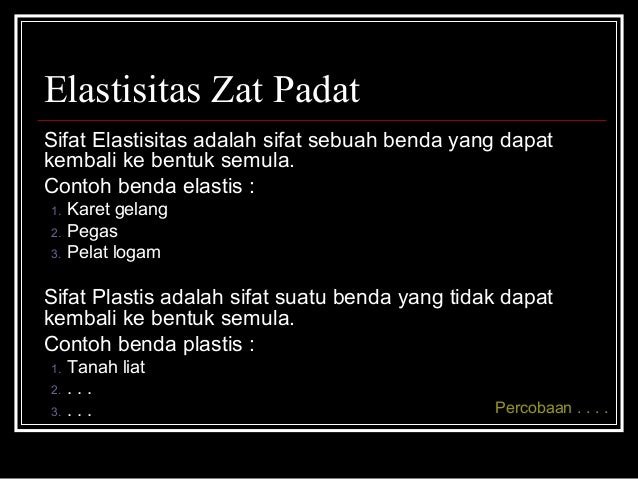 Elastisitas Zat Padat

Sifat Elastisitas adalah sifat sebuah benda yang dapat kembali ke bentuk semula.

Contoh benda elastis :

1. Karet gelang
2. Pegas
3. Pelat logam

Sifat Plastis adalah sifat suatu benda yang tidak dapat kembali ke bentuk semula.

Contoh benda plastis :

1. Tanah liat
2. . . .
3. . . .

Percobaan . . . .